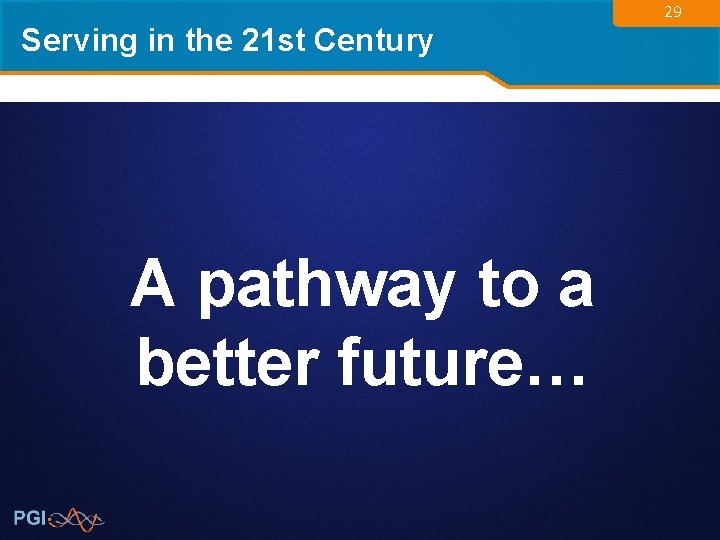 29

Serving in the 21st Century

A pathway to a better future…

PGI